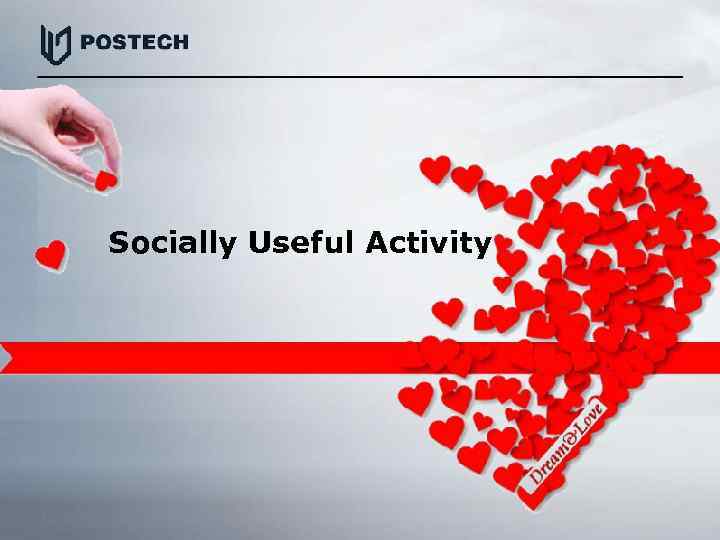 POSTECH

Socially Useful Activity

Dream&Love